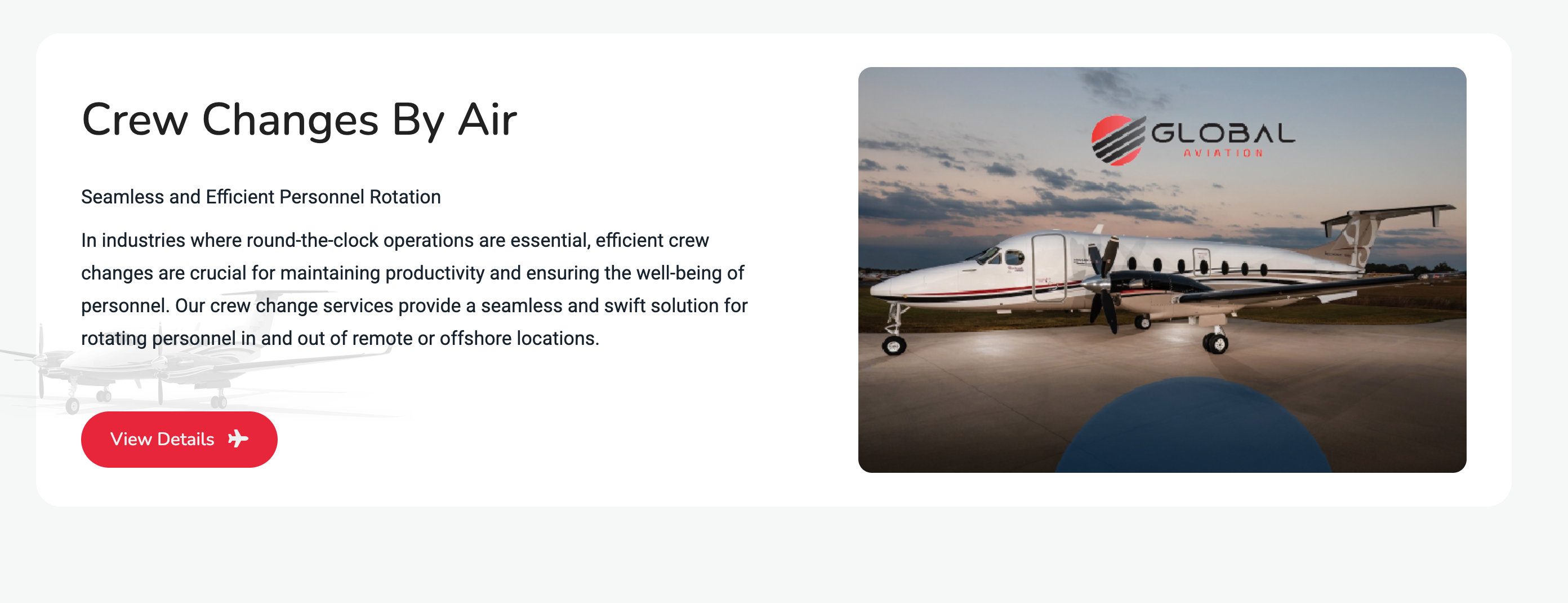 Crew Changes By Air

Seamless and Efficient Personnel Rotation

In industries where round-the-clock operations are essential, efficient crew changes are crucial for maintaining productivity and ensuring the well-being of personnel. Our crew change services provide a seamless and swift solution for rotating personnel in and out of remote or offshore locations.

View Details

GLOBAL
AVIATION